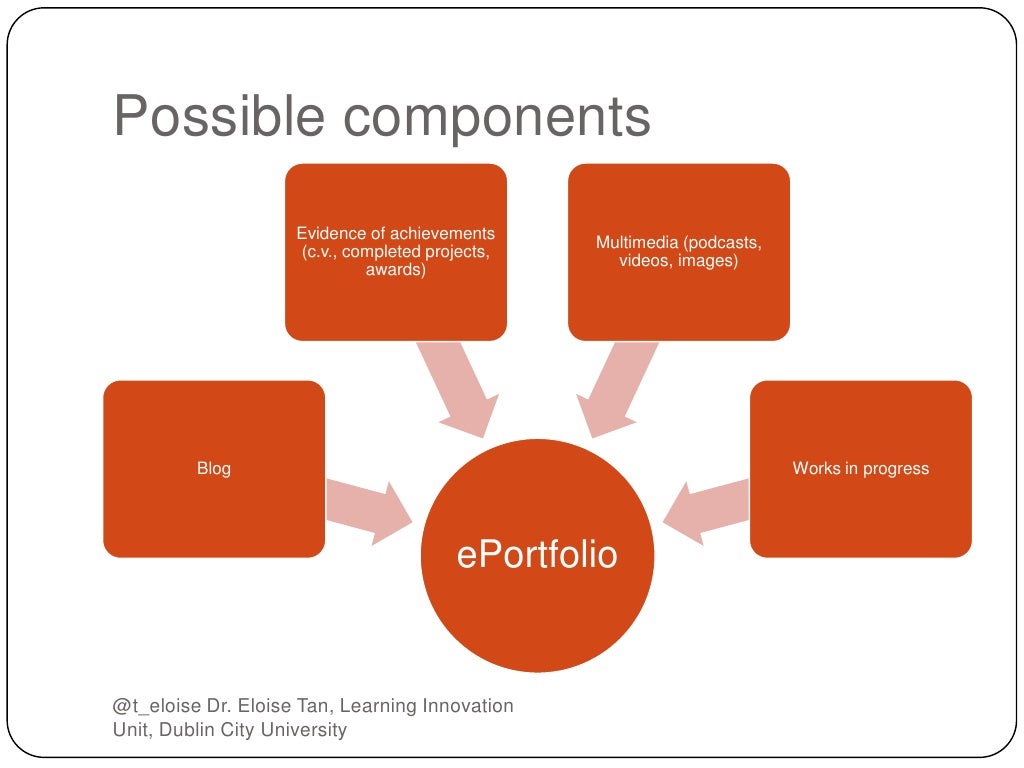 Possible components

Evidence of achievements (c.v., completed projects, awards)

Multimedia (podcasts, videos, images)

Blog

Works in progress

ePortfolio

@t_eloise Dr. Eloise Tan, Learning Innovation Unit, Dublin City University